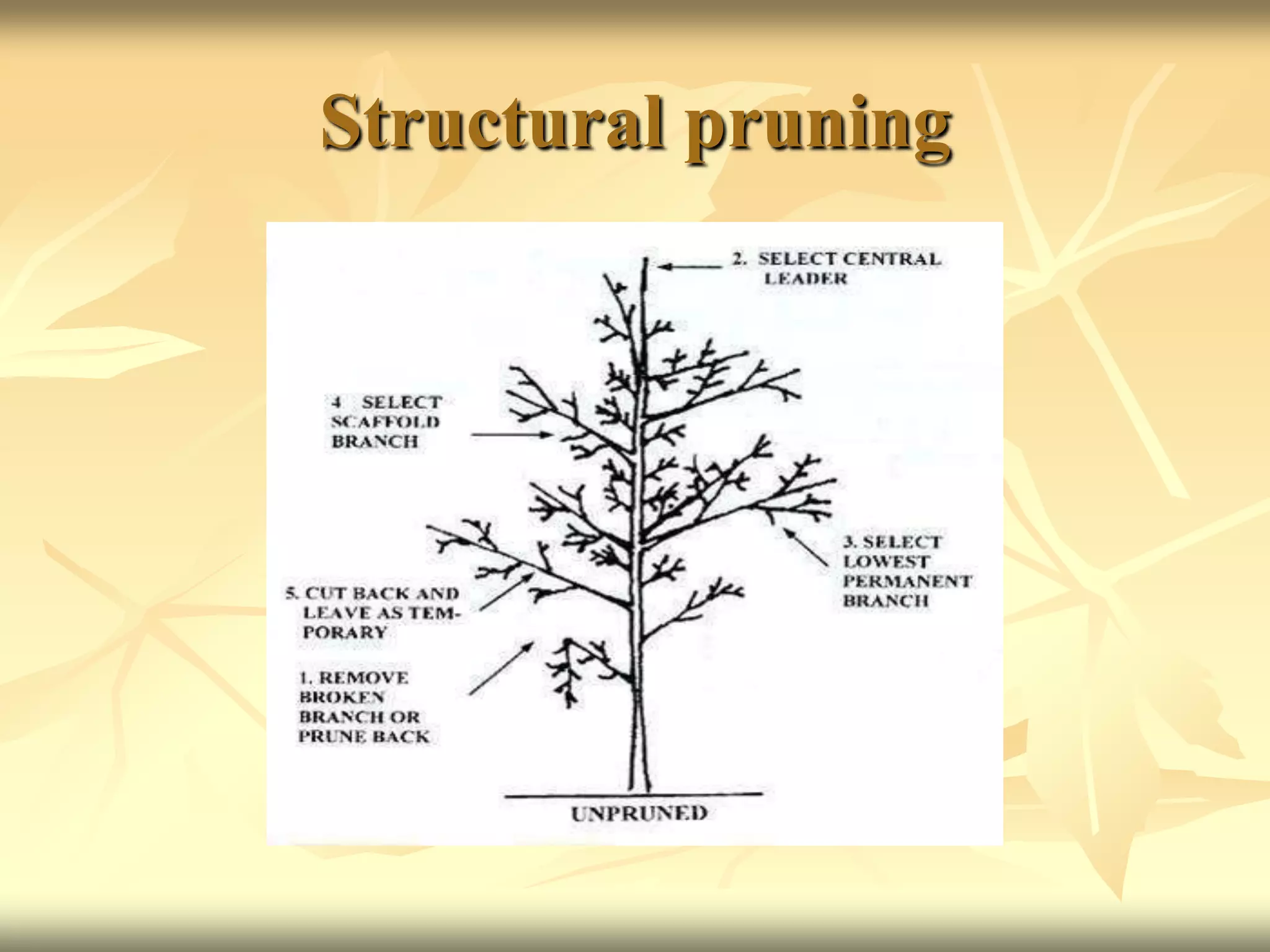 Structural pruning

2. SELECT CENTRAL LEADER

4 SELECT SCAFFOLD BRANCH

3. SELECT LOWEST PERMANENT BRANCH

5. CUT BACK AND LEAVE AS TEMPORARY

1. REMOVE BROKEN BRANCH OR PRUNE BACK

UNPRUNED